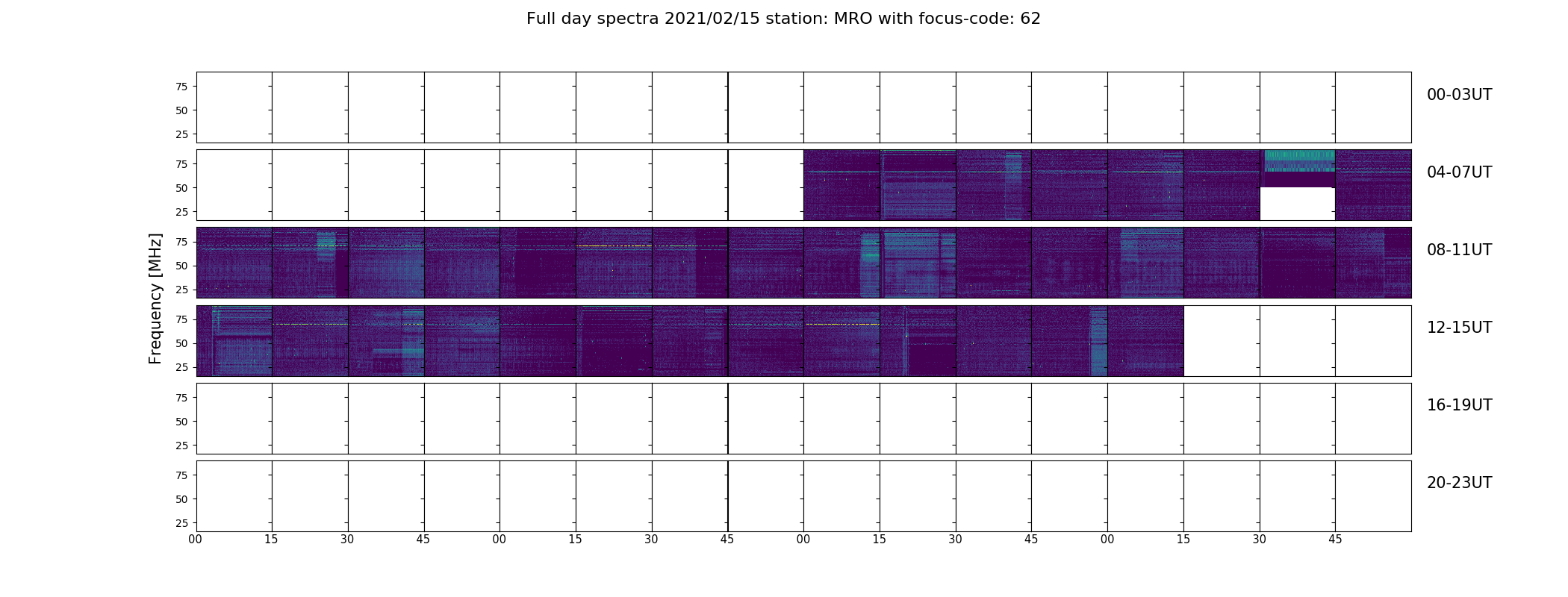 Full day spectra 2021/02/15 station: MRO with focus-code: 62

Frequency [MHz]

75
50
25

00-03UT

75
50
25

04-07UT

75
50
25

08-11UT

75
50
25

12-15UT

75
50
25

16-19UT

75
50
25

20-23UT

00 15 30 45 00 15 30 45 00 15 30 45 00 15 30 45